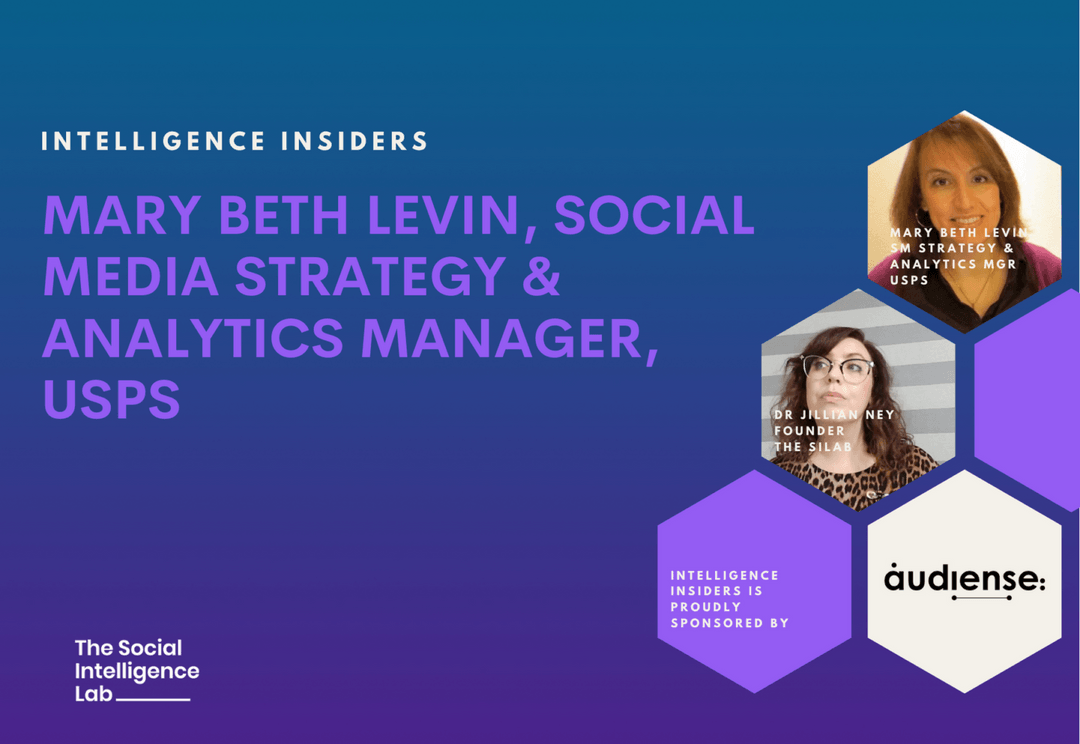 INTELLIGENCE INSIDERS

MARY BETH LEVIN, SOCIAL MEDIA STRATEGY & ANALYTICS MANAGER, USPS

MARY BETH LEVIN
SM STRATEGY & ANALYTICS MGR
USPS

DR JILLIAN NEY
FOUNDER
THE SILAB

INTELLIGENCE INSIDERS IS PROUDLY SPONSORED BY

audiense:

The Social Intelligence Lab